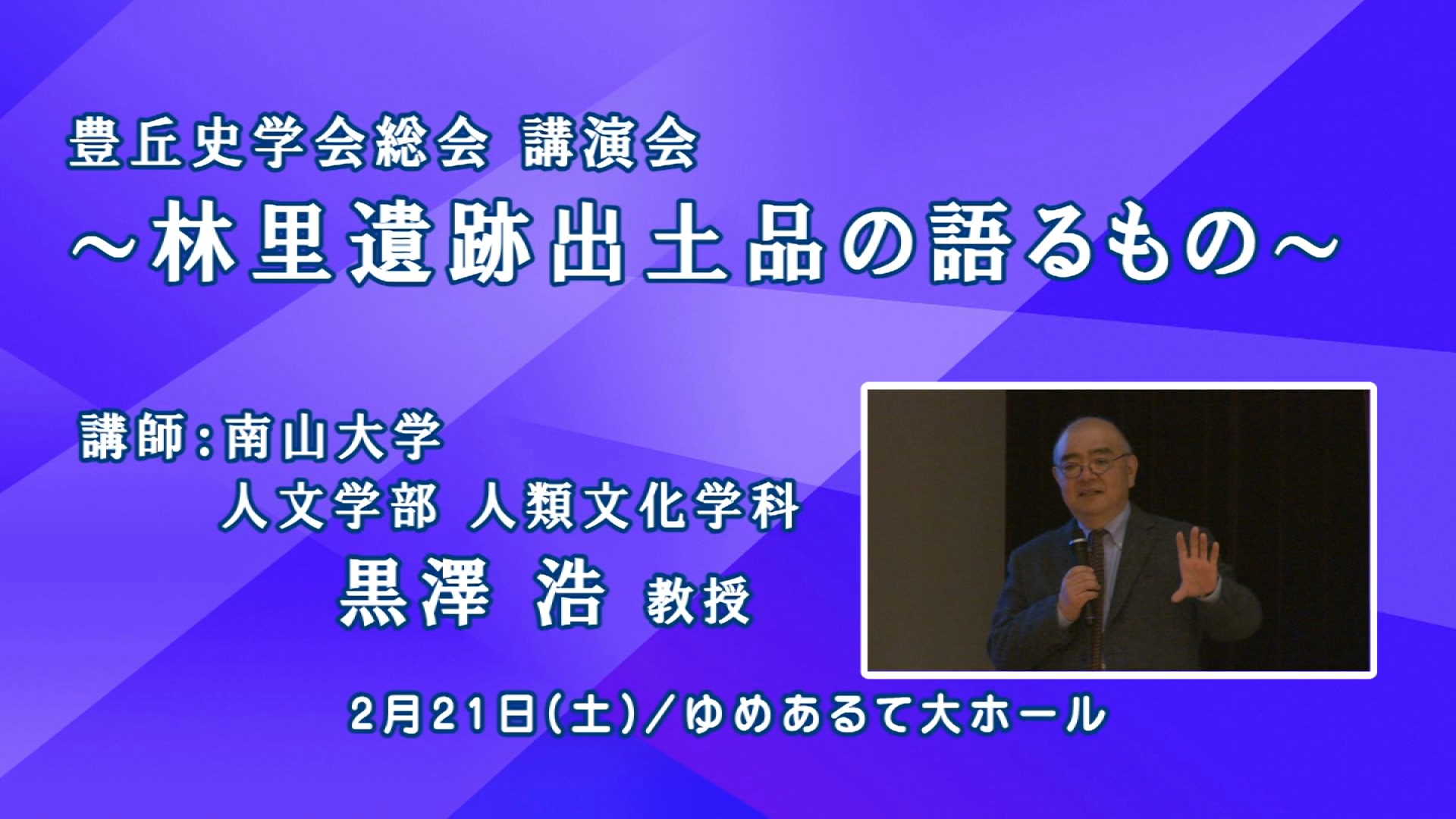 豊丘史学会総会 講演会
～林里遺跡出土品の語るもの～

講師：南山大学
人文学部 人類文化学科
黒澤 浩 教授

2月21日(土)／ゆめあるて大ホール